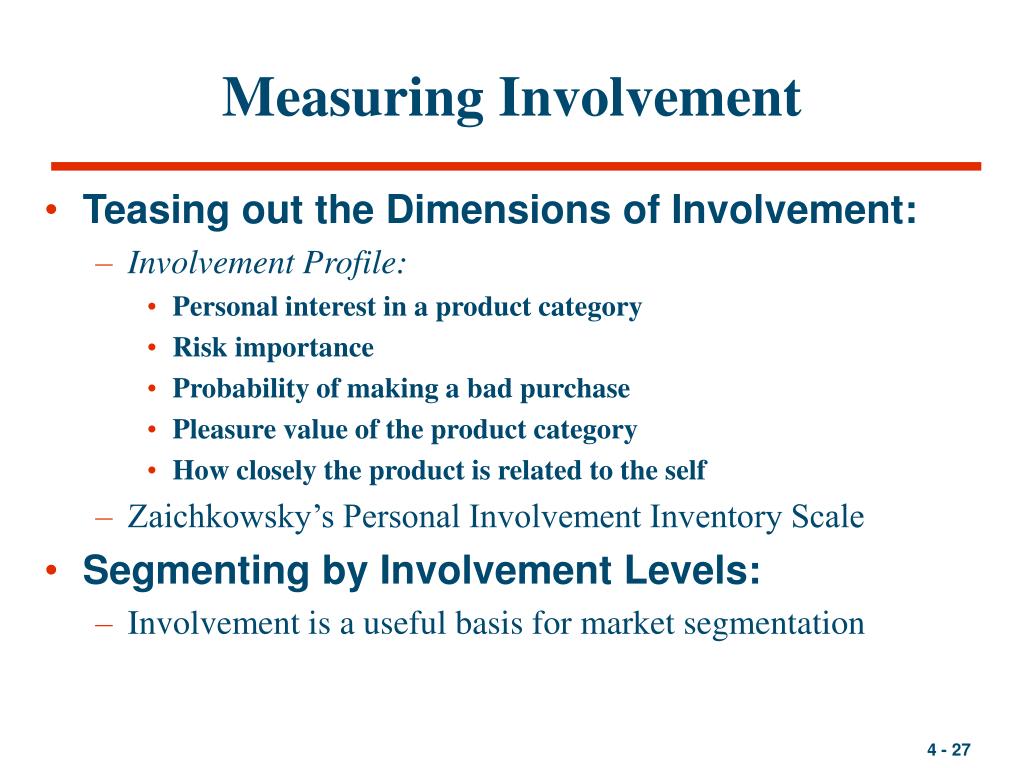 Measuring Involvement

• Teasing out the Dimensions of Involvement:
– Involvement Profile:
• Personal interest in a product category
• Risk importance
• Probability of making a bad purchase
• Pleasure value of the product category
• How closely the product is related to the self
– Zaichkowsky’s Personal Involvement Inventory Scale
• Segmenting by Involvement Levels:
– Involvement is a useful basis for market segmentation

4 - 27